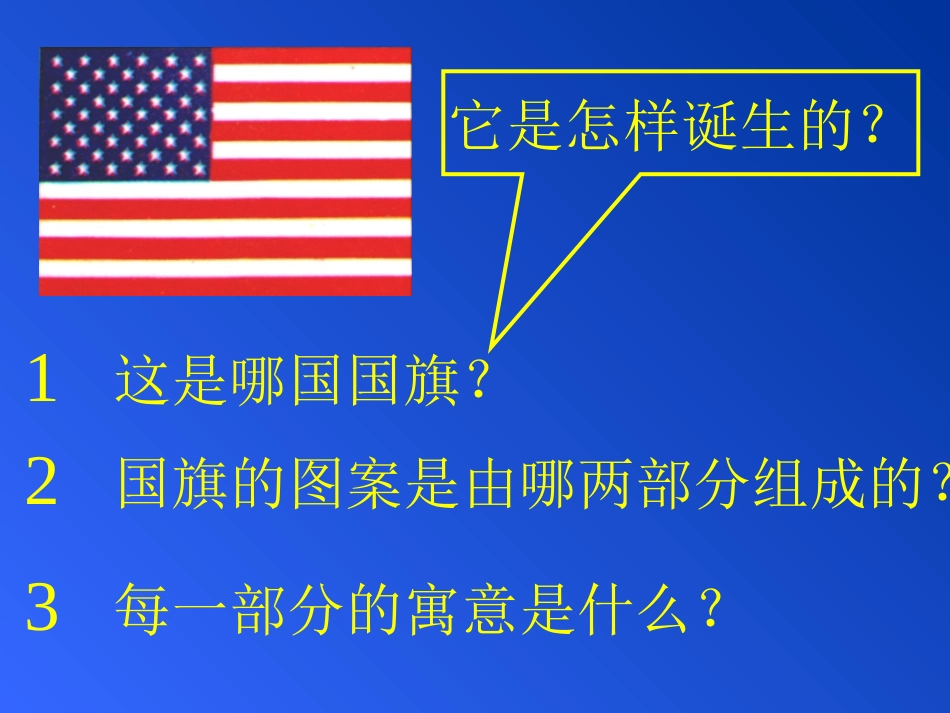 它是怎样诞生的？

1 这是哪国国旗？

2 国旗的图案是由哪两部分组成的？

3 每一部分的寓意是什么？